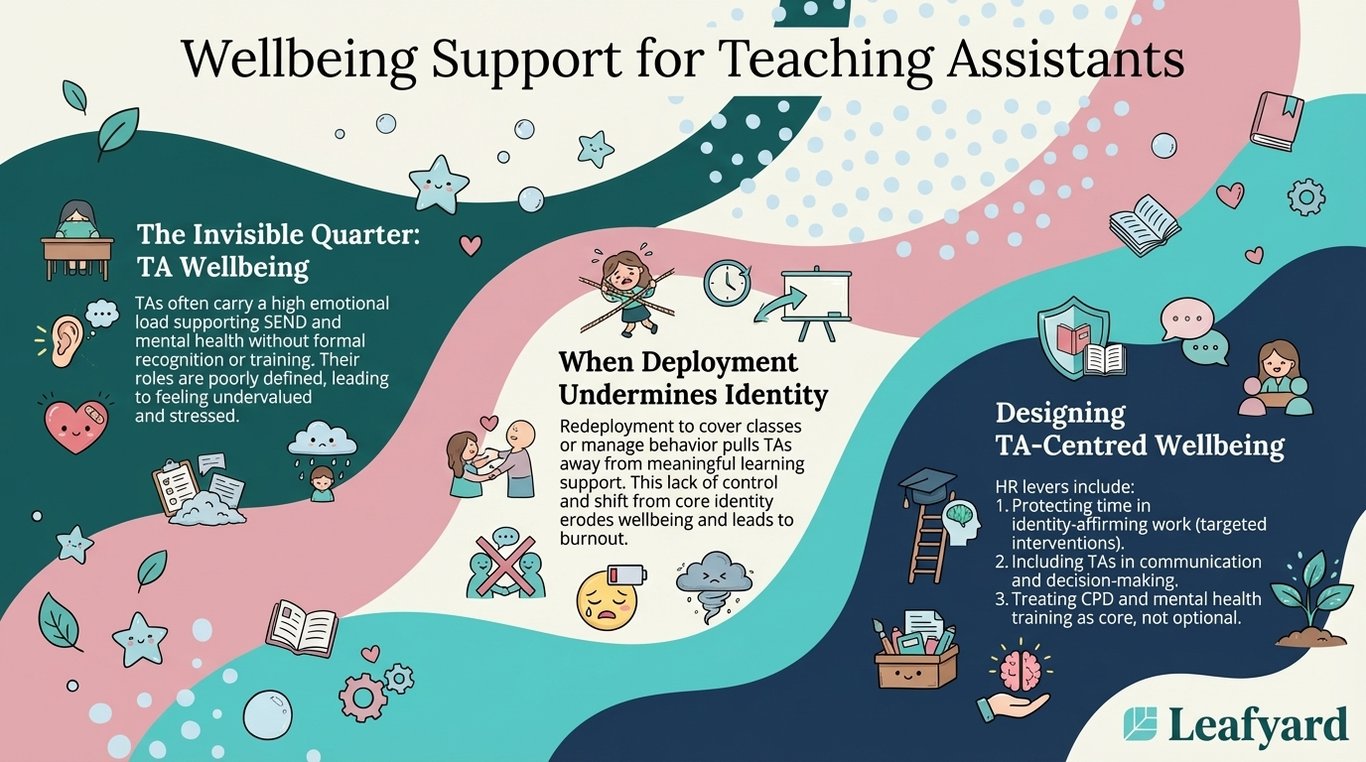 Wellbeing Support for Teaching Assistants

The Invisible Quarter: TA Wellbeing

TAs often carry a high emotional load supporting SEND and mental health without formal recognition or training. Their roles are poorly defined, leading to feeling undervalued and stressed.

When Deployment Undermines Identity

Redeployment to cover classes or manage behavior pulls TAs away from meaningful learning support. This lack of control and shift from core identity erodes wellbeing and leads to burnout.

Designing TA-Centred Wellbeing

HR levers include:
1. Protecting time in identity-affirming work (targeted interventions).
2. Including TAs in communication and decision-making.
3. Treating CPD and mental health training as core, not optional.

Leafyard